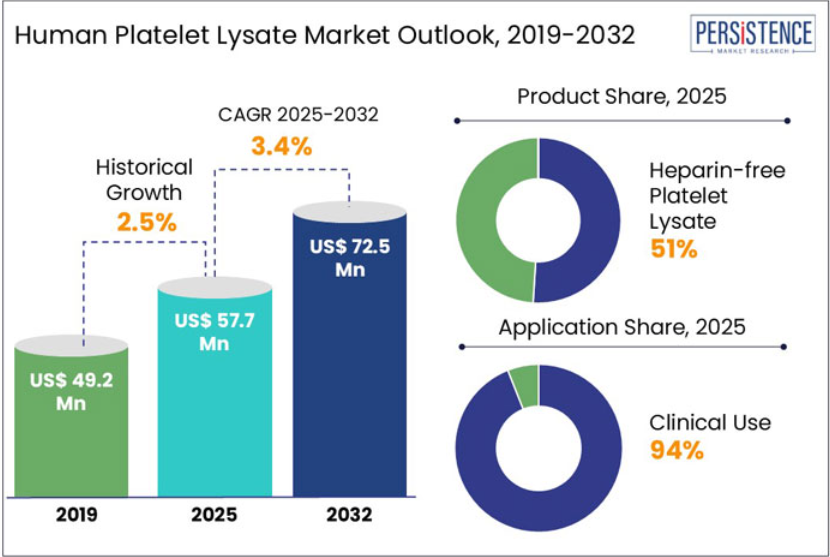 Human Platelet Lysate Market Outlook, 2019-2032

PERSISTENCE
MARKET RESEARCH

CAGR 2025-2032
3.4%

Historical Growth
2.5%

US$ 49.2 Mn

US$ 57.7 Mn

US$ 72.5 Mn

2019

2025

2032

Product Share, 2025

Heparin-free Platelet Lysate
51%

Application Share, 2025

Clinical Use
94%